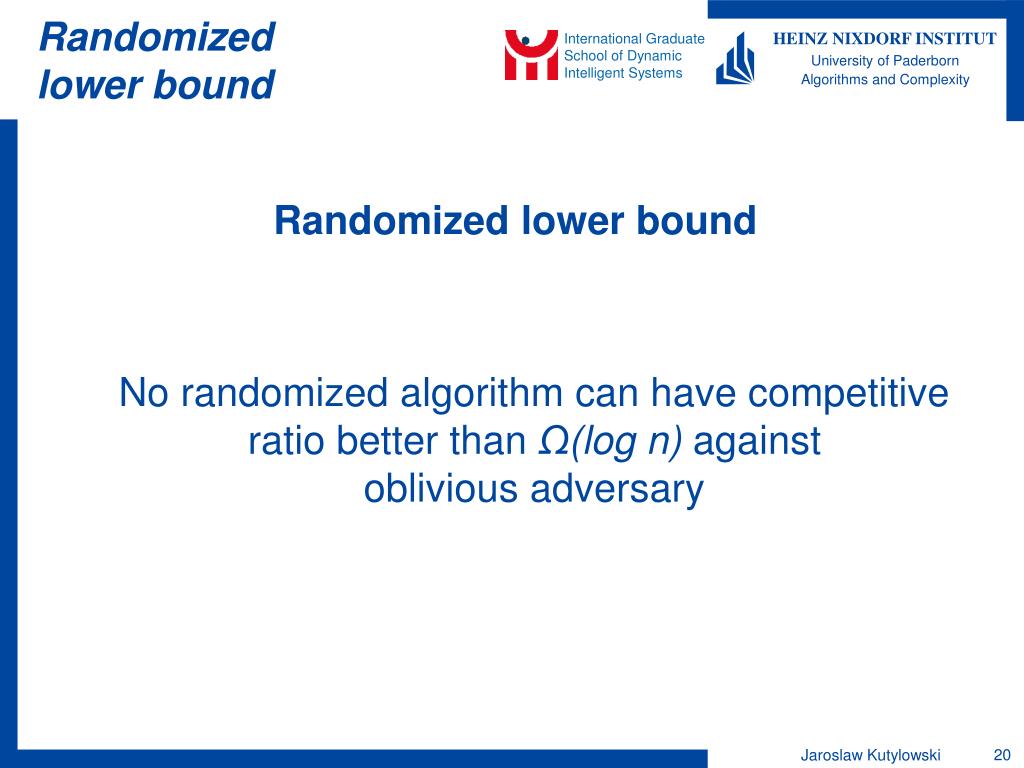 Randomized lower bound

International Graduate School of Dynamic Intelligent Systems

HEINZ NIXDORF INSTITUT
University of Paderborn
Algorithms and Complexity

Randomized lower bound

No randomized algorithm can have competitive ratio better than $\Omega(\log n)$ against oblivious adversary

Jaroslaw Kutylowski

20